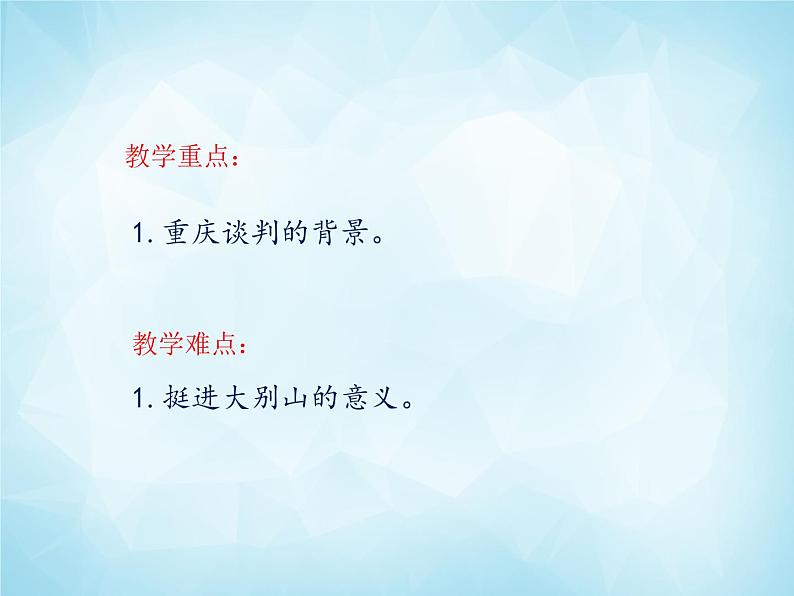 教学重点：

1. 重庆谈判的背景。

教学难点：

1. 挺进大别山的意义。